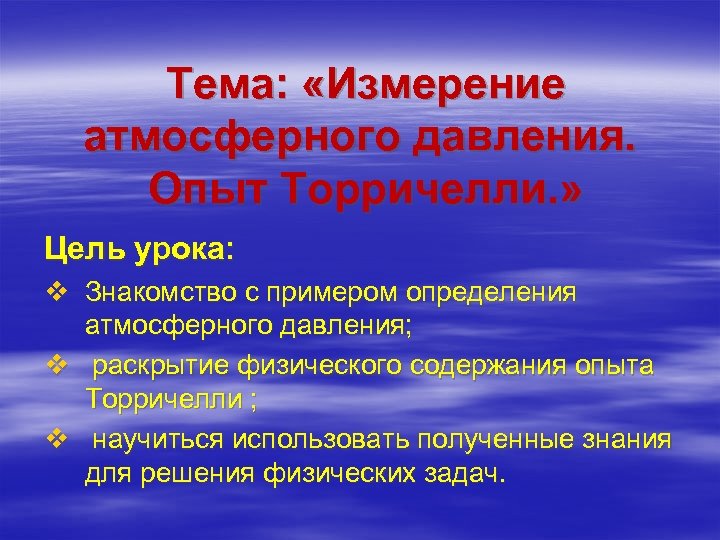 Тема: «Измерение атмосферного давления. Опыт Торричелли.»

Цель урока:

❖ Знакомство с примером определения атмосферного давления;

❖ раскрытие физического содержания опыта Торричелли ;

❖ научиться использовать полученные знания для решения физических задач.